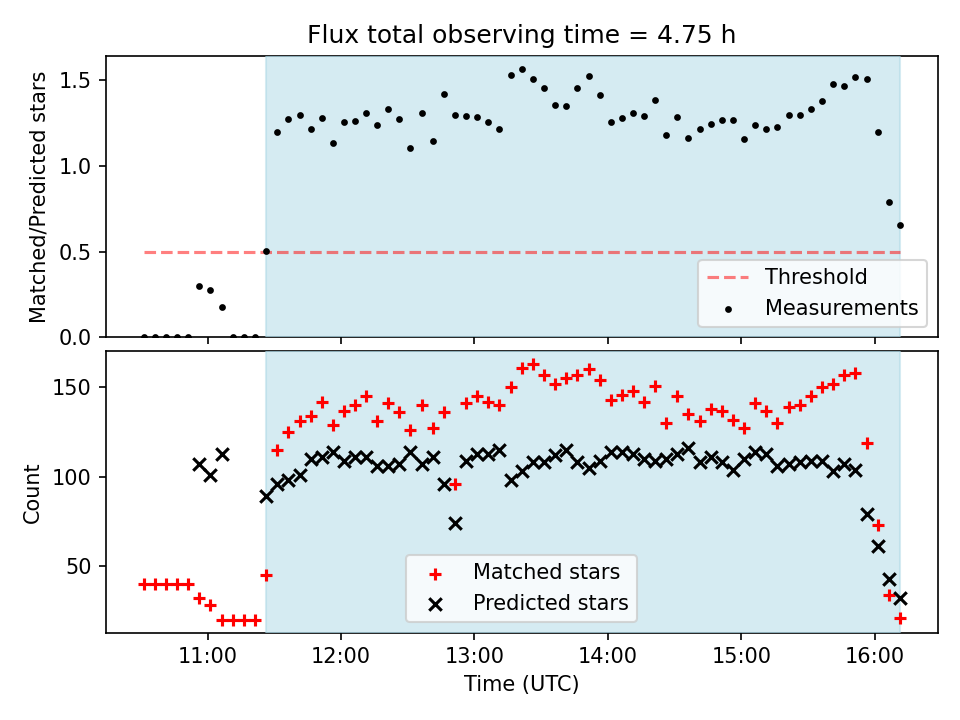 Flux total observing time = 4.75 h

Matched/Predicted stars

1.5
1.0
0.5
0.0

Threshold
Measurements

Count

150
100
50

Matched stars
Predicted stars

11:00
12:00
13:00
14:00
15:00
16:00

Time (UTC)